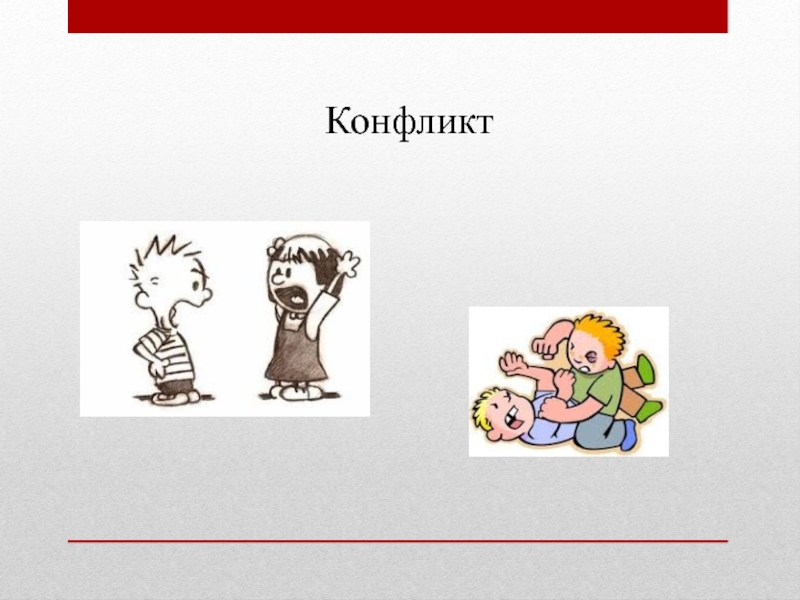 Конфликт